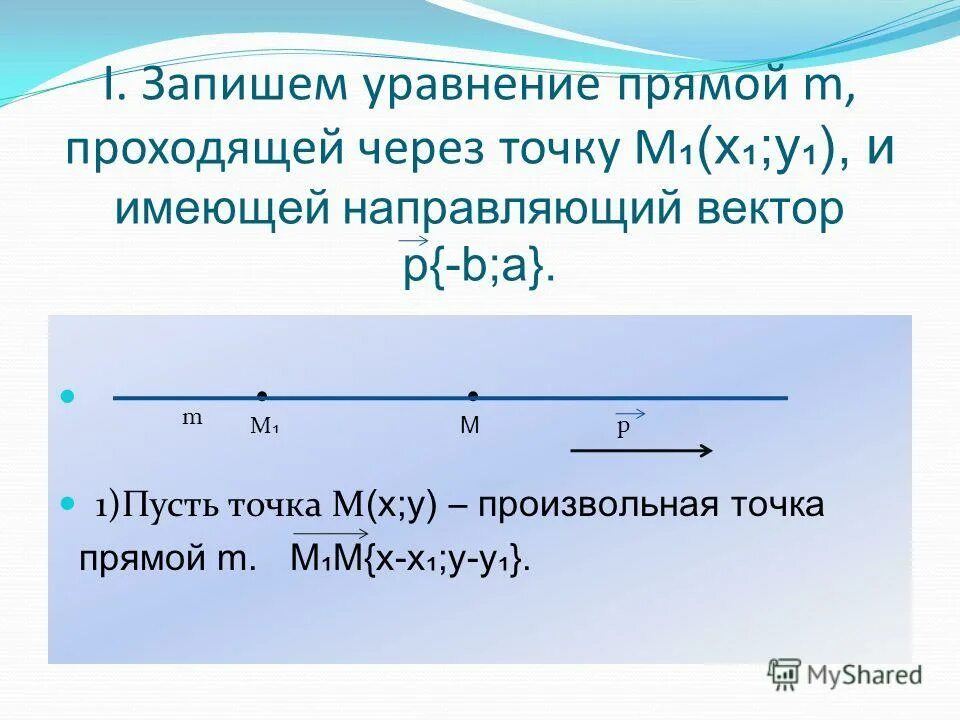 I. Запишем уравнение прямой m, проходящей через точку $M_1(x_1;y_1)$, и имеющей направляющий вектор $\vec{p}\{-b;a\}$.

m $M_1$ M $\vec{p}$

1)Пусть точка M(x;y) – произвольная точка прямой m. $\overrightarrow{M_1M}\{x-x_1;y-y_1\}$.

MyShared